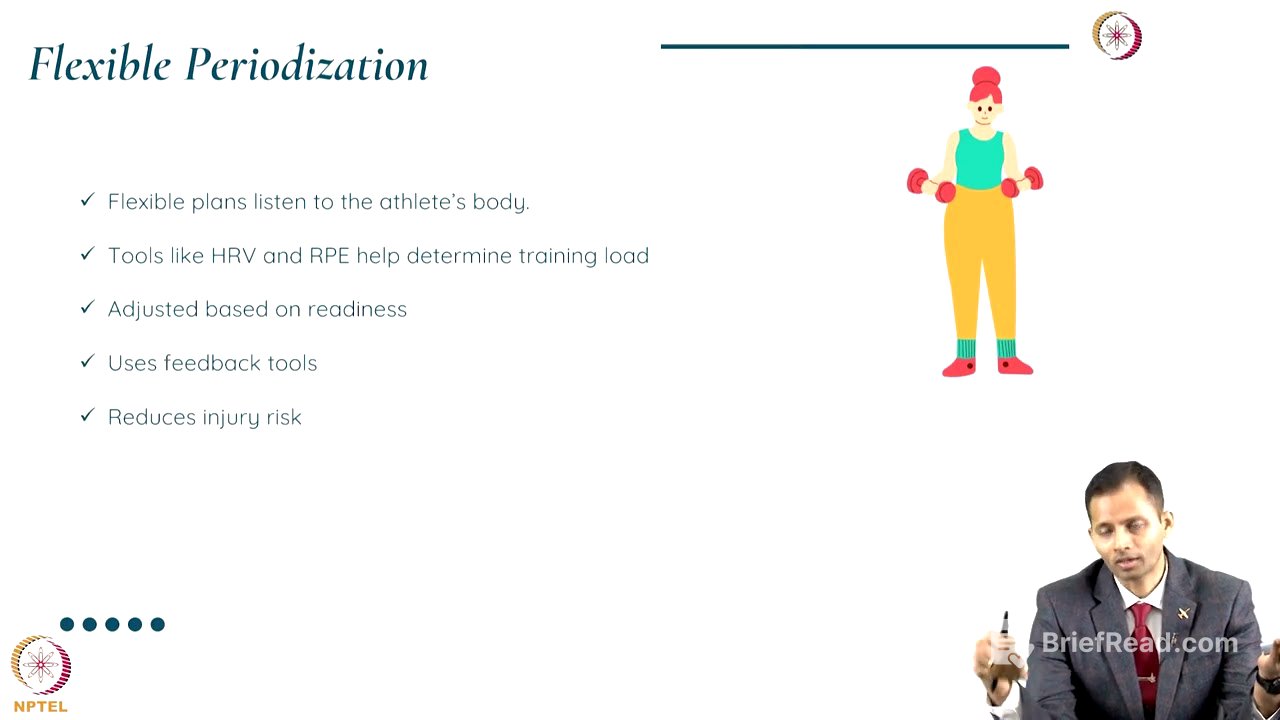 Flexible Periodization

✓ Flexible plans listen to the athlete's body.

✓ Tools like HRV and RPE help determine training load

✓ Adjusted based on readiness

✓ Uses feedback tools

✓ Reduces injury risk

NPTEL

BriefRead.com